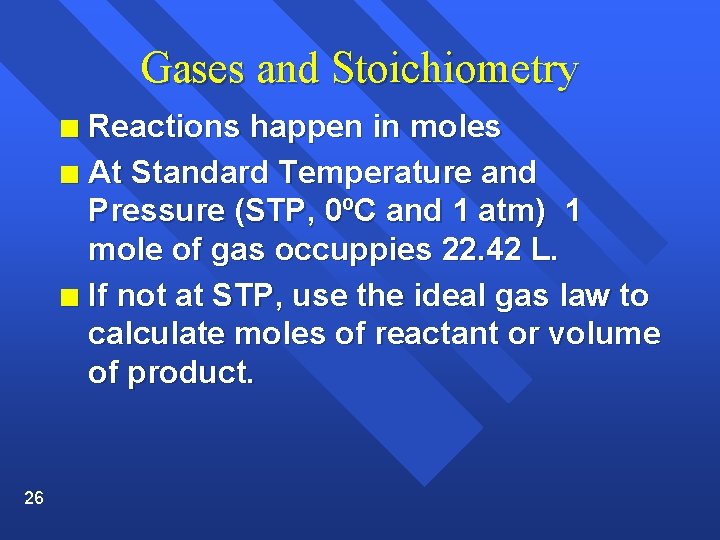 Gases and Stoichiometry

- Reactions happen in moles
- At Standard Temperature and Pressure (STP, 0ºC and 1 atm) 1 mole of gas occuppies 22.42 L.
- If not at STP, use the ideal gas law to calculate moles of reactant or volume of product.

26